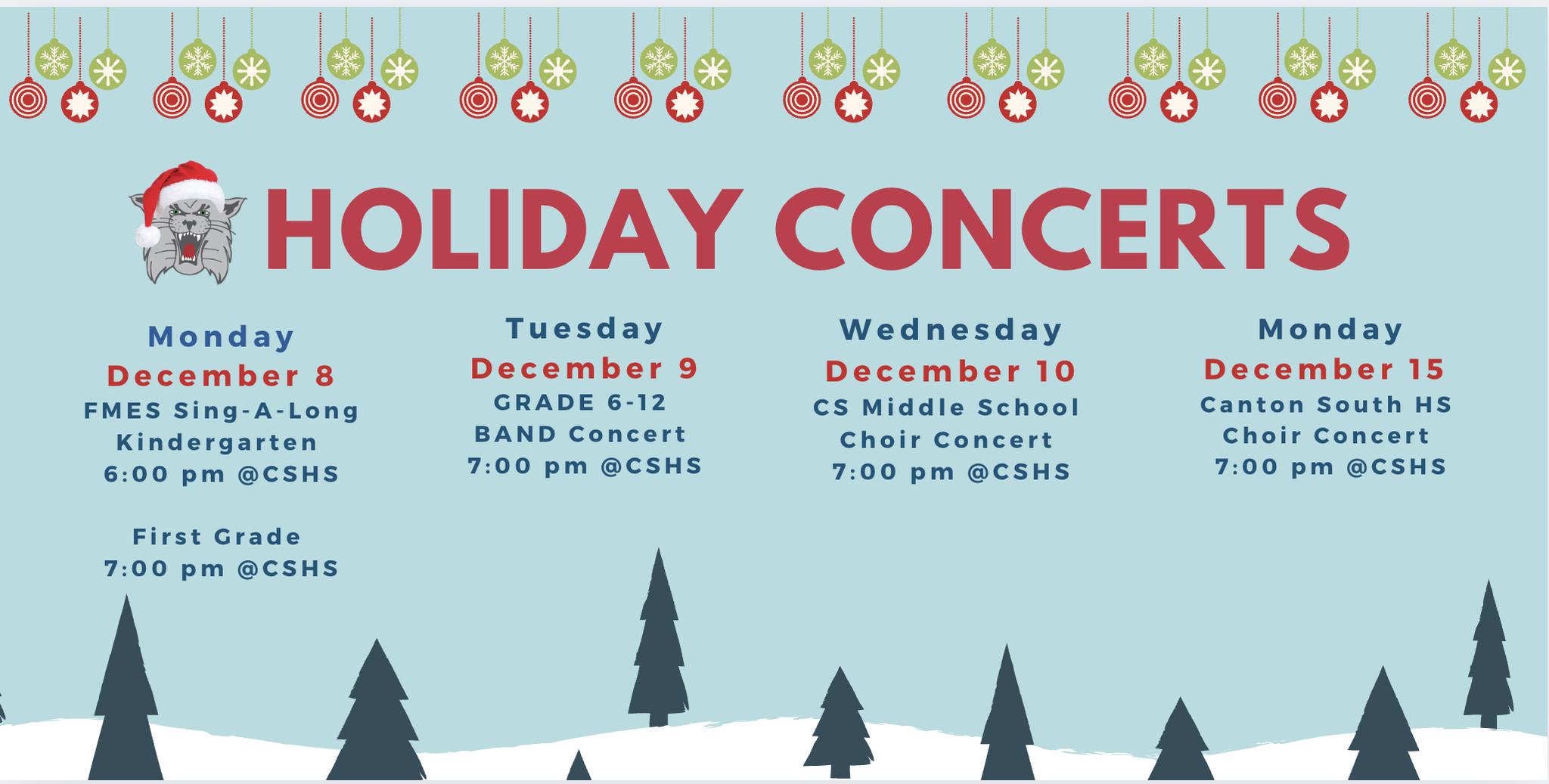 HOLIDAY CONCERTS

Monday
December 8
FMES Sing-A-Long
Kindergarten
6:00 pm @CSHS

First Grade
7:00 pm @CSHS

Tuesday
December 9
GRADE 6-12
BAND Concert
7:00 pm @CSHS

Wednesday
December 10
CS Middle School
Choir Concert
7:00 pm @CSHS

Monday
December 15
Canton South HS
Choir Concert
7:00 pm @CSHS